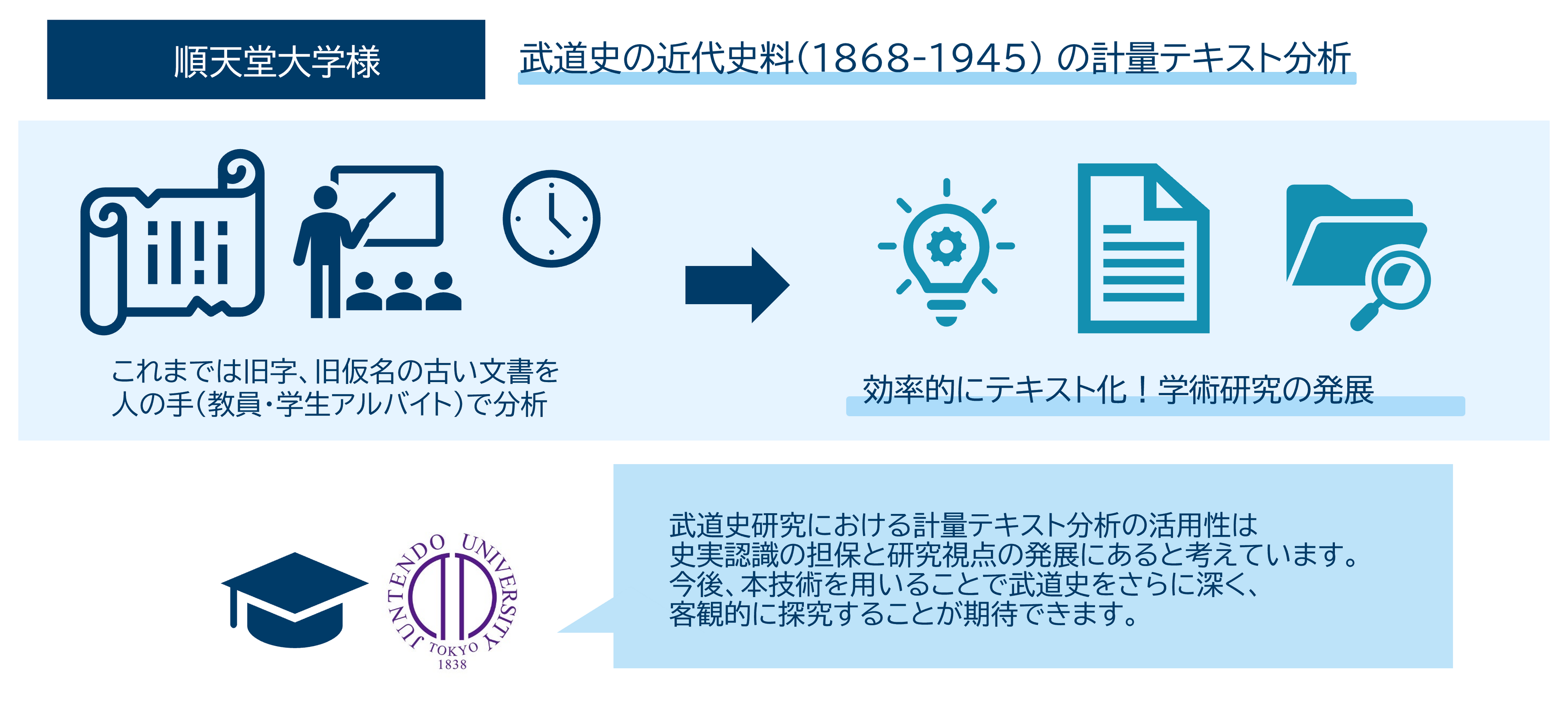 順天堂大学様

武道史の近代史料(1868-1945)の計量テキスト分析

これまでは旧字、旧仮名の古い文書を人の手(教員・学生アルバイト)で分析

効率的にテキスト化!学術研究の発展

JUNTENDO UNIVERSITY
TOKYO
1838

武道史研究における計量テキスト分析の活用性は史実認識の担保と研究視点の発展にあると考えています。今後、本技術を用いることで武道史をさらに深く、客観的に探究することが期待できます。